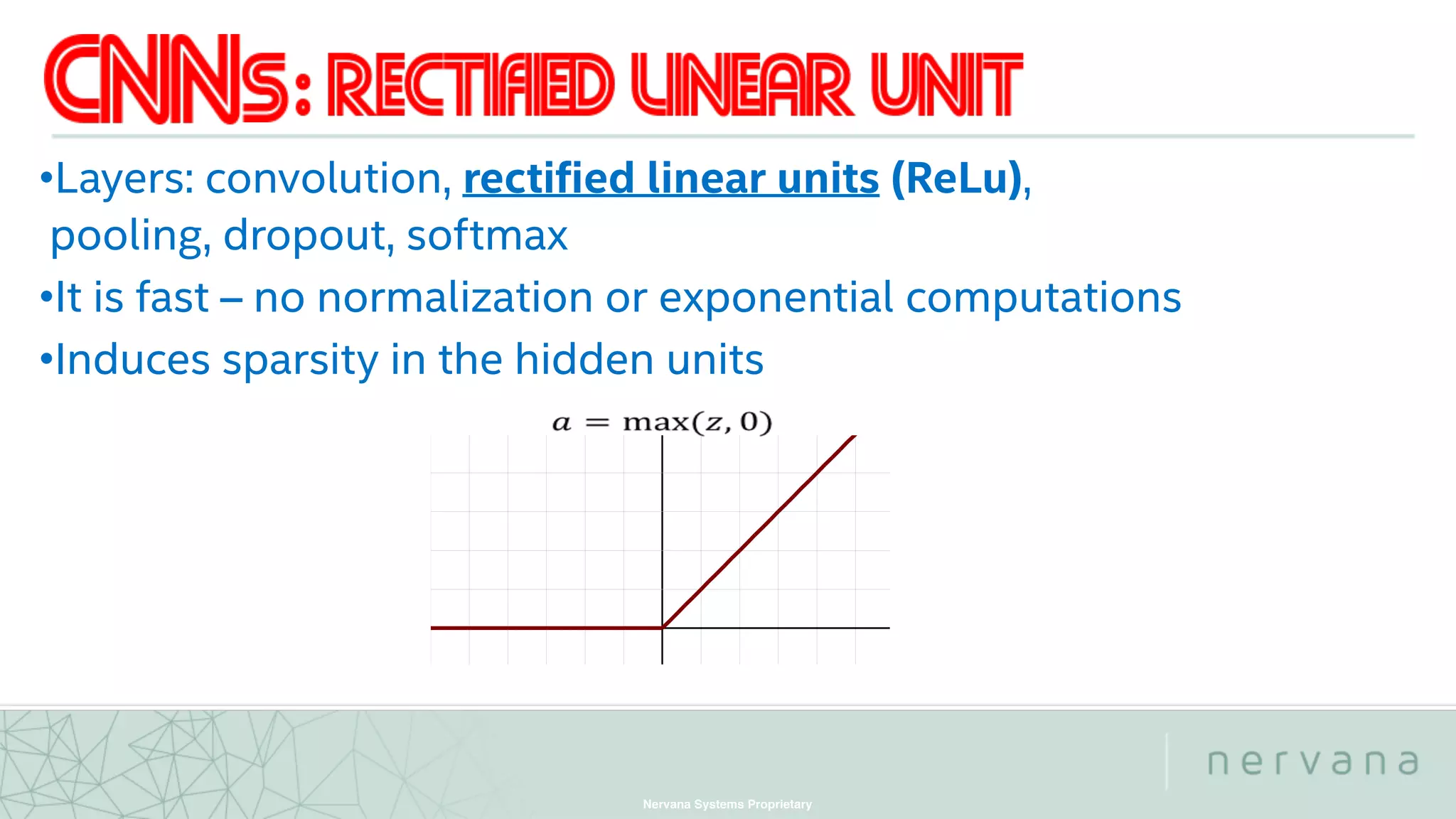 CNNs: RECTIFIED LINEAR UNIT

•Layers: convolution, rectified linear units (ReLu), pooling, dropout, softmax

•It is fast – no normalization or exponential computations

•Induces sparsity in the hidden units

$a = \max(z, 0)$

nervana

Nervana Systems Proprietary